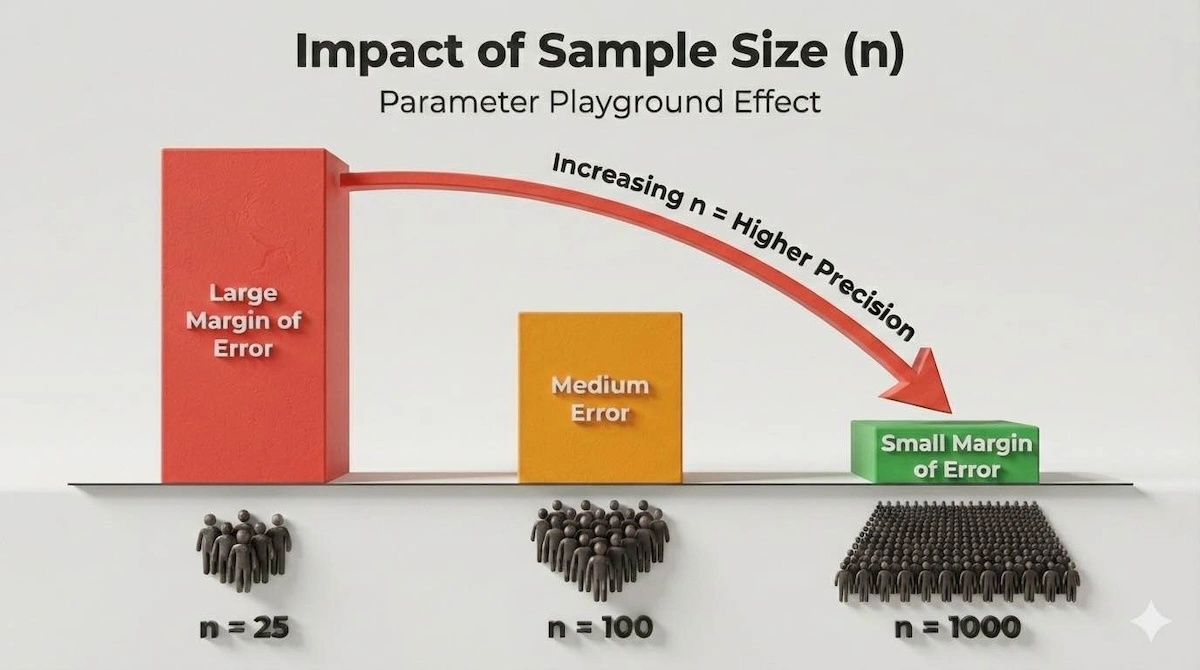 Impact of Sample Size (n)

Parameter Playground Effect

Increasing n = Higher Precision

Large Margin of Error

Medium Error

Small Margin of Error

n = 25

n = 100

n = 1000